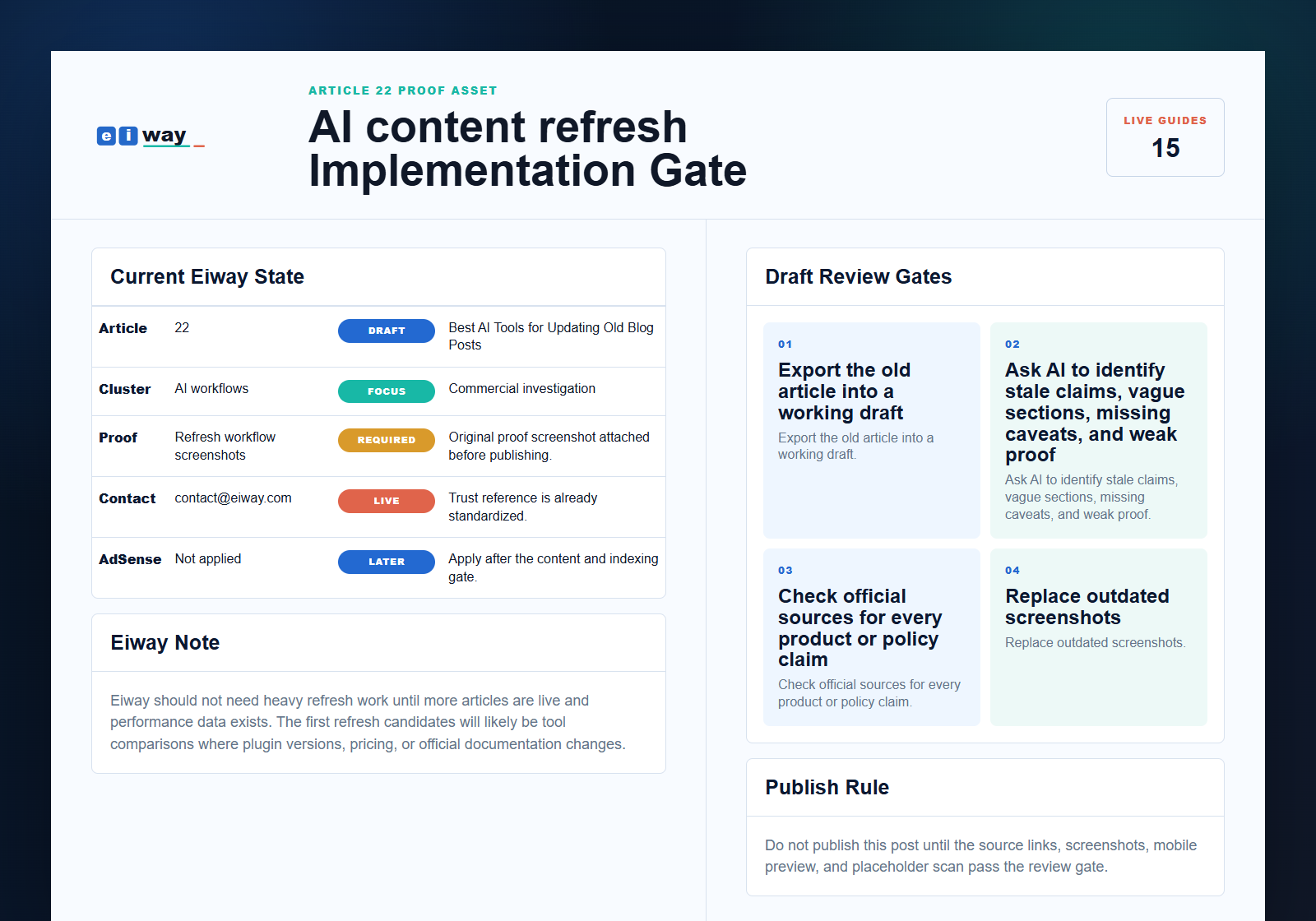 e i way _

ARTICLE 22 PROOF ASSET

AI content refresh Implementation Gate

LIVE GUIDES
15

Current Eiway State

| Article | 22 | DRAFT | Best AI Tools for Updating Old Blog Posts |
|---|---|---|---|
| Cluster | AI workflows | FOCUS | Commercial investigation |
| Proof | Refresh workflow screenshots | REQUIRED | Original proof screenshot attached before publishing. |
| Contact | contact@eiway.com | LIVE | Trust reference is already standardized. |
| AdSense | Not applied | LATER | Apply after the content and indexing gate. |

Eiway Note

Eiway should not need heavy refresh work until more articles are live and performance data exists. The first refresh candidates will likely be tool comparisons where plugin versions, pricing, or official documentation changes.

Draft Review Gates

01
Export the old article into a working draft
Export the old article into a working draft.

02
Ask AI to identify stale claims, vague sections, missing caveats, and weak proof
Ask AI to identify stale claims, vague sections, missing caveats, and weak proof.

03
Check official sources for every product or policy claim
Check official sources for every product or policy claim.

04
Replace outdated screenshots
Replace outdated screenshots.

Publish Rule

Do not publish this post until the source links, screenshots, mobile preview, and placeholder scan pass the review gate.